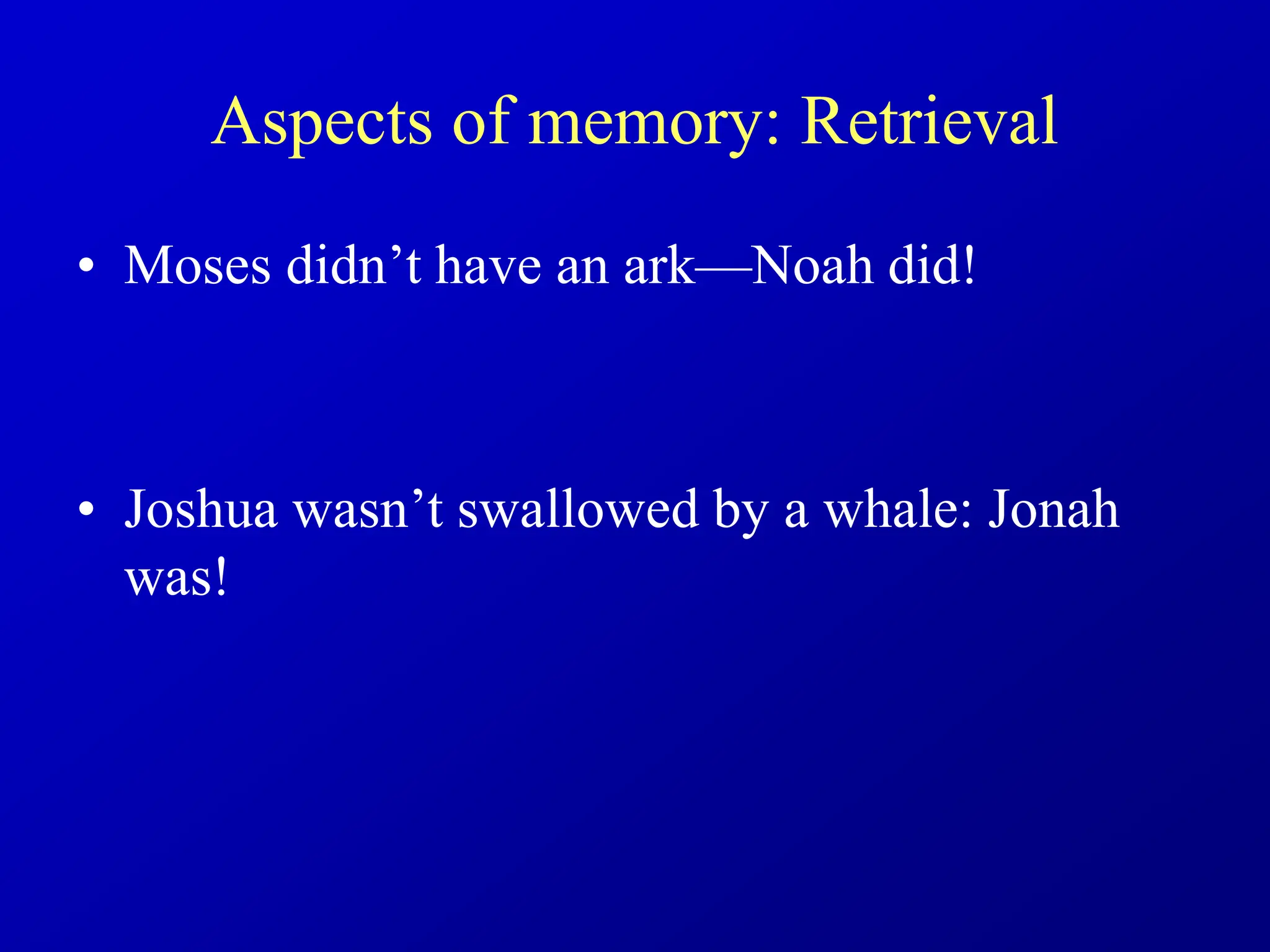 Aspects of memory: Retrieval

• Moses didn’t have an ark—Noah did!

• Joshua wasn’t swallowed by a whale: Jonah was!